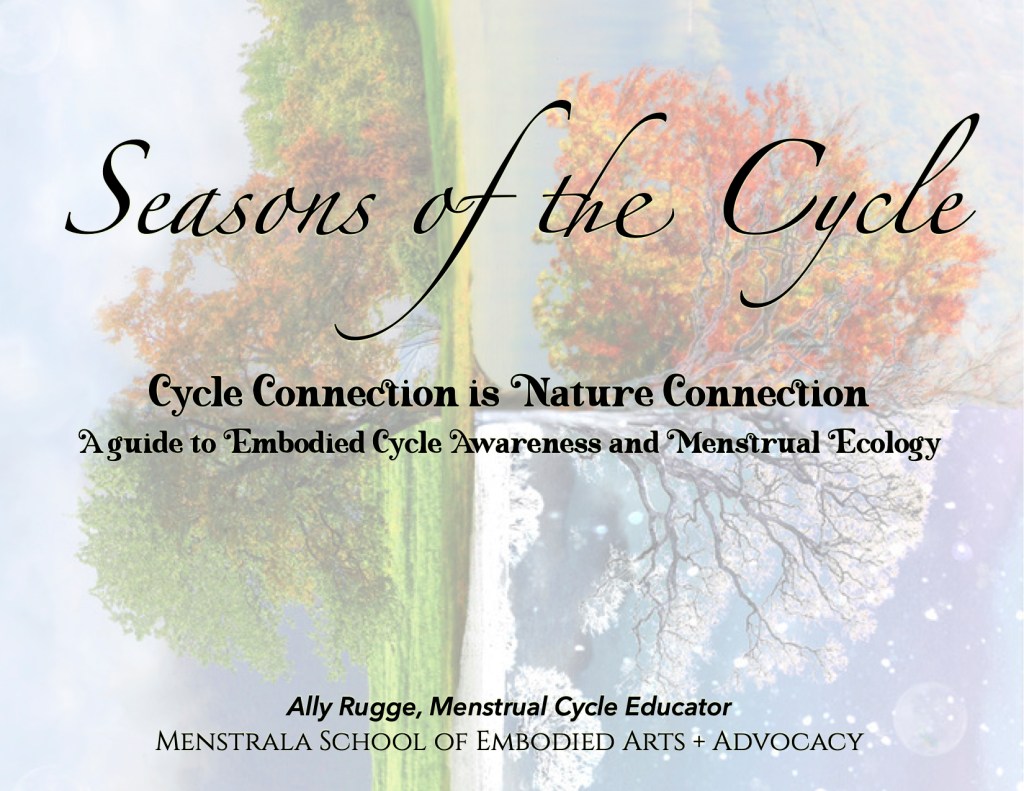 Seasons of the Cycle

Cycle Connection is Nature Connection
A guide to Embodied Cycle Awareness and Menstrual Ecology

Ally Rugge, Menstrual Cycle Educator
Menstrala School of Embodied Arts + Advocacy